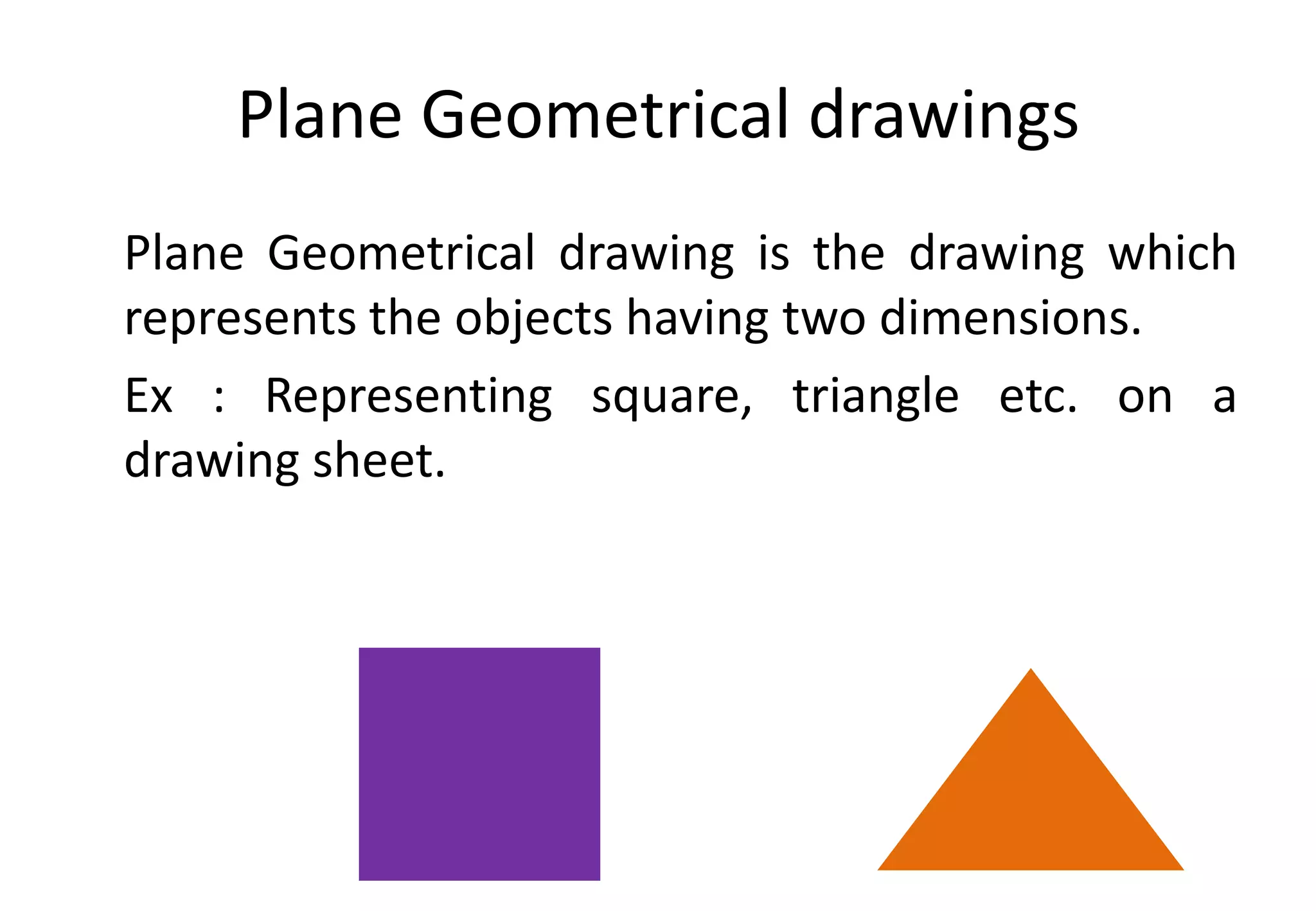 Plane Geometrical drawings

Plane Geometrical drawing is the drawing which represents the objects having two dimensions.

Ex : Representing square, triangle etc. on a drawing sheet.